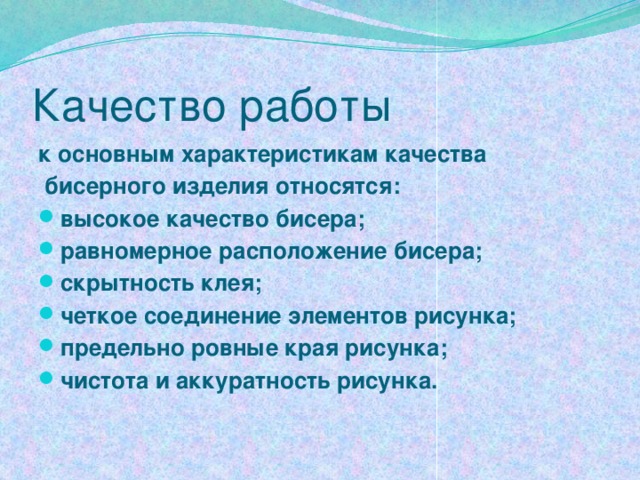 Качество работы

к основным характеристикам качества бисерного изделия относятся:

- высокое качество бисера;
- равномерное расположение бисера;
- скрытность клея;
- четкое соединение элементов рисунка;
- предельно ровные края рисунка;
- чистота и аккуратность рисунка.